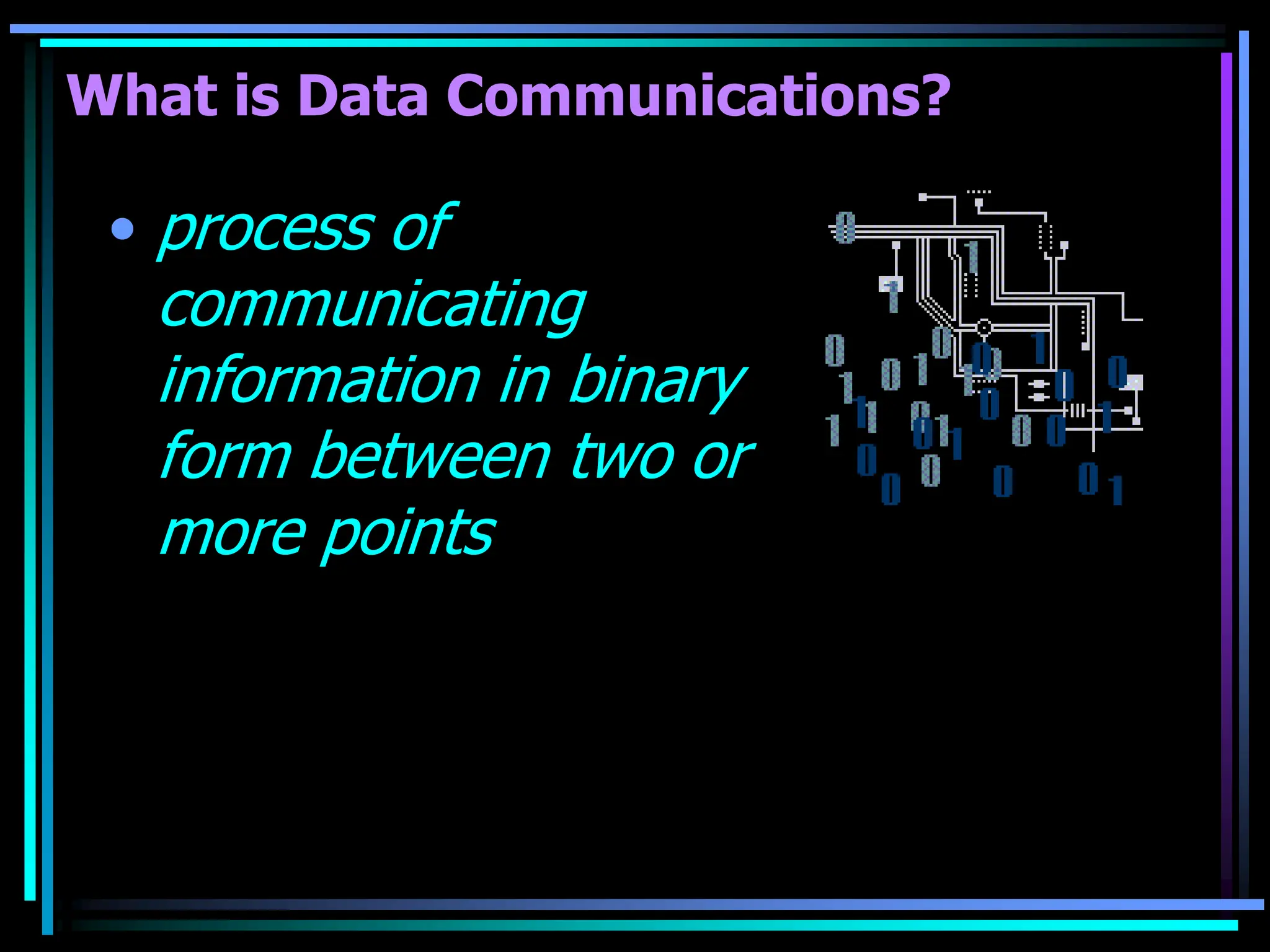 What is Data Communications?

• process of communicating information in binary form between two or more points